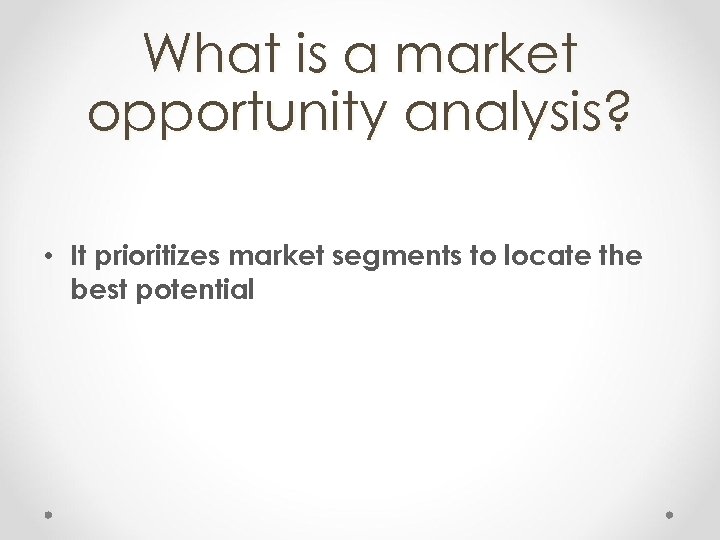 What is a market opportunity analysis?

• It prioritizes market segments to locate the best potential